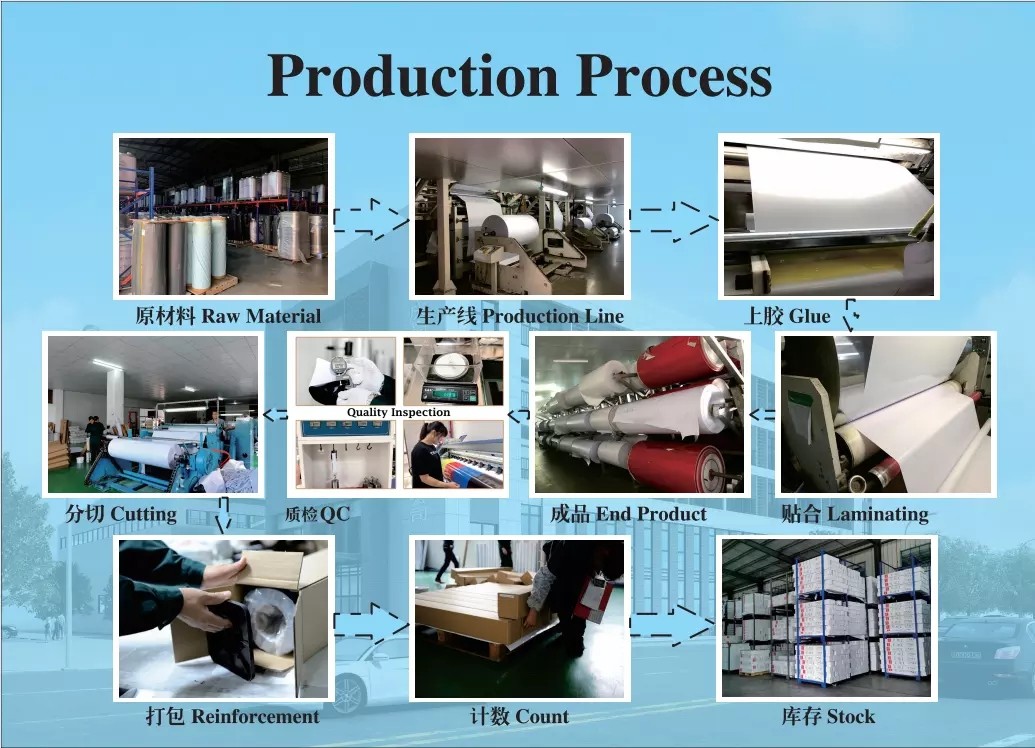 Production Process

原材料 Raw Material

生产线 Production Line

上胶 Glue

分切 Cutting

Quality Inspection

质检 QC

成品 End Product

贴合 Laminating

打包 Reinforcement

计数 Count

库存 Stock